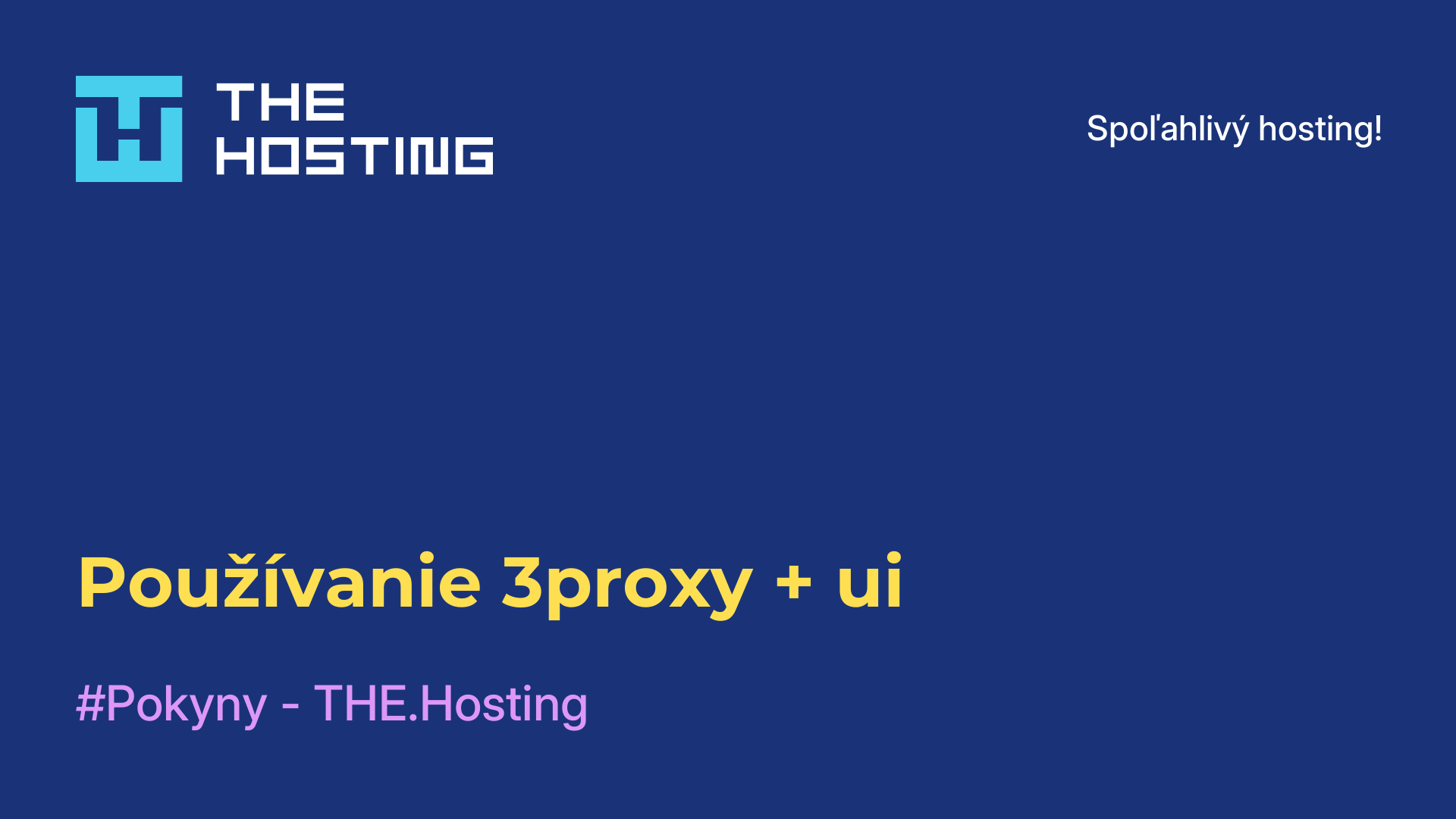 THE HOSTING

Spoľahlivý hosting!

Používanie 3proxy + ui

#Pokyny - THE.Hosting